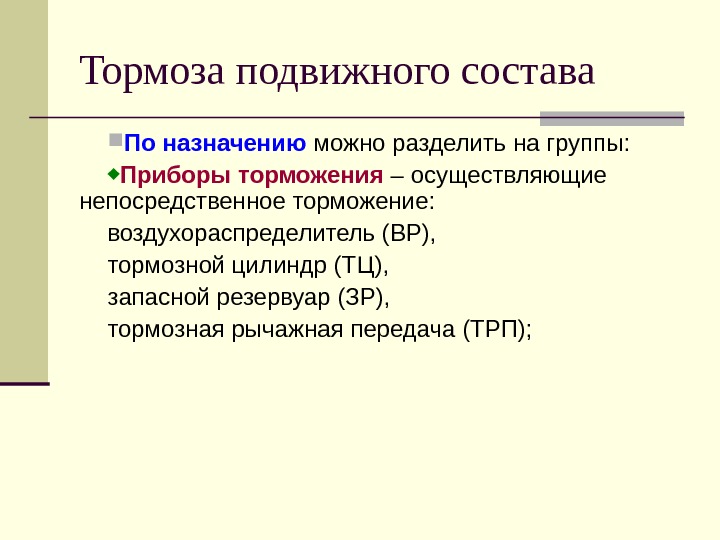 Тормоза подвижного состава

По назначению можно разделить на группы:

Приборы торможения – осуществляющие непосредственное торможение:

воздухораспределитель (ВР),

тормозной цилиндр (ТЦ),

запасной резервуар (ЗР),

тормозная рычажная передача (ТРП);